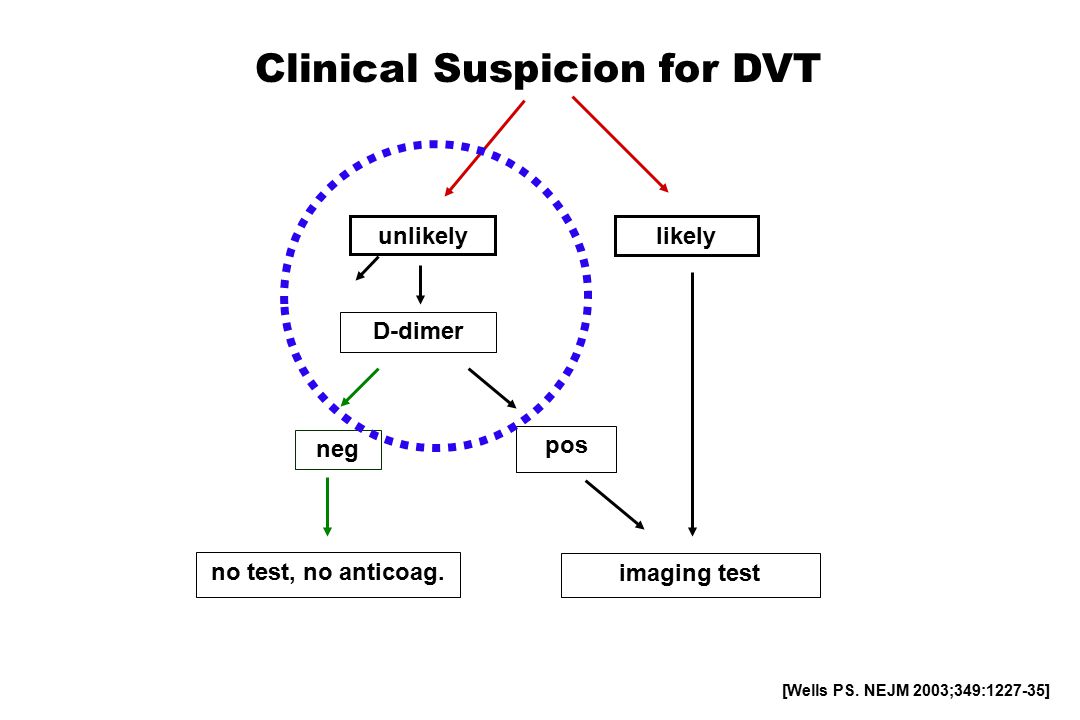 Clinical Suspicion for DVT

unlikely

likely

D-dimer

neg

pos

no test, no anticoag.

imaging test

[Wells PS. NEJM 2003;349:1227-35]